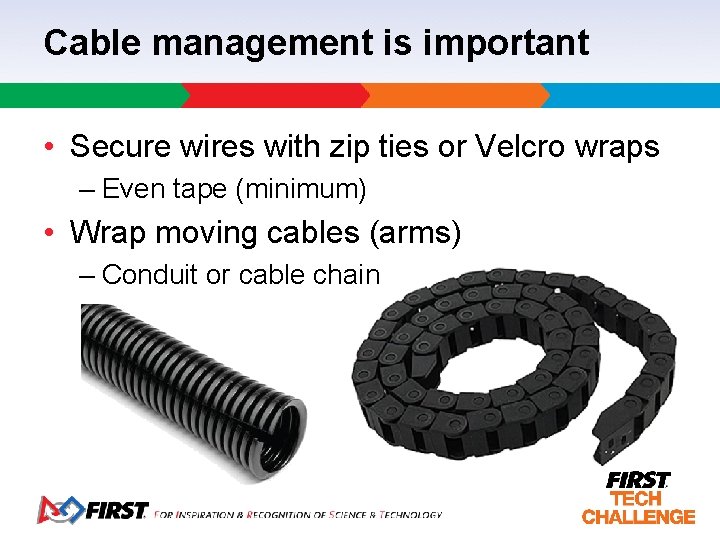 Cable management is important

• Secure wires with zip ties or Velcro wraps
– Even tape (minimum)

• Wrap moving cables (arms)
– Conduit or cable chain

FIRST FOR INSPIRATION & RECOGNITION OF SCIENCE & TECHNOLOGY

FIRST TECH CHALLENGE